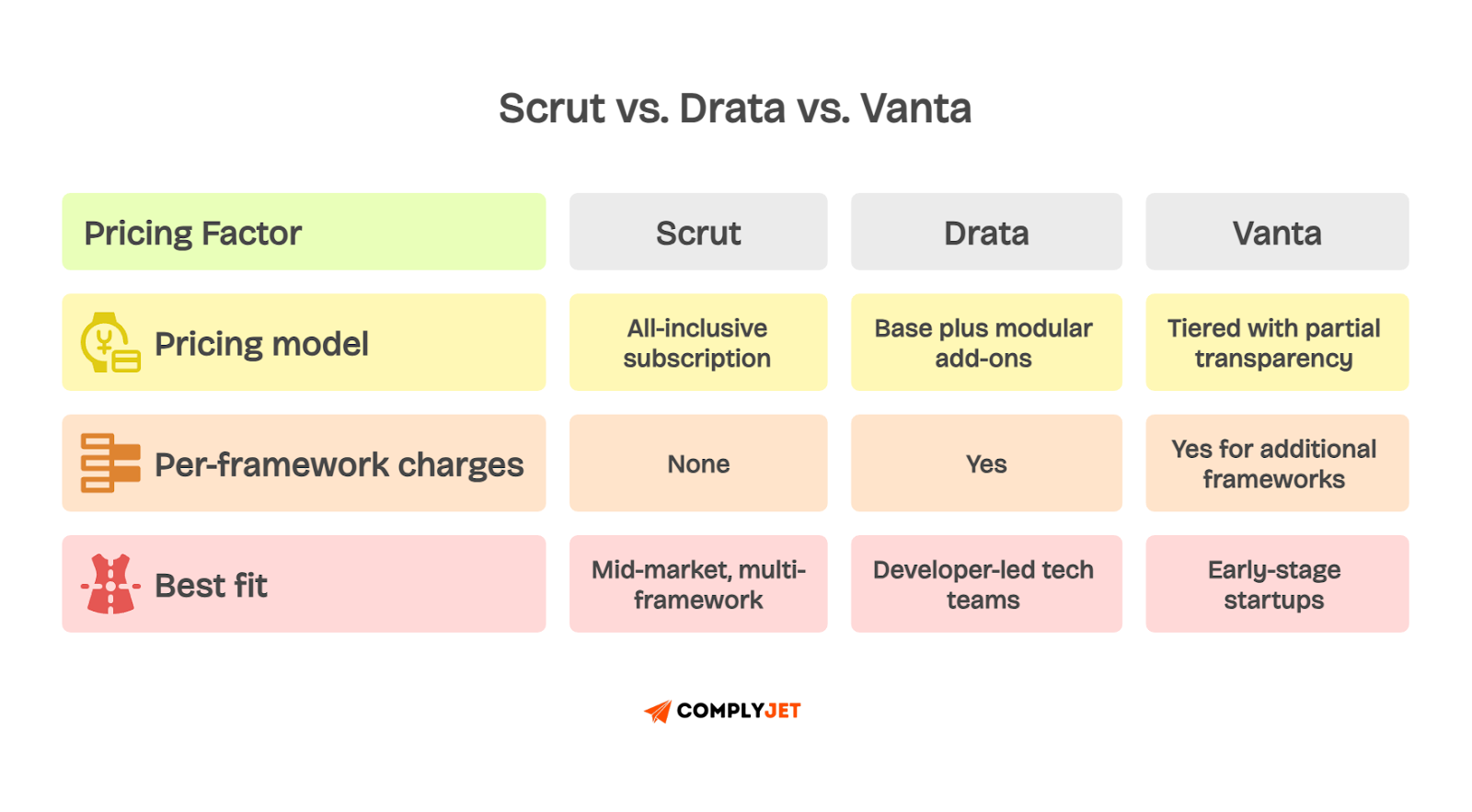 Scrut vs. Drata vs. Vanta

| Pricing Factor | Scrut | Drata | Vanta |
|---|---|---|---|
| Pricing model | All-inclusive subscription | Base plus modular add-ons | Tiered with partial transparency |
| Per-framework charges | None | Yes | Yes for additional frameworks |
| Best fit | Mid-market, multi-framework | Developer-led tech teams | Early-stage startups |

COMPLYJET